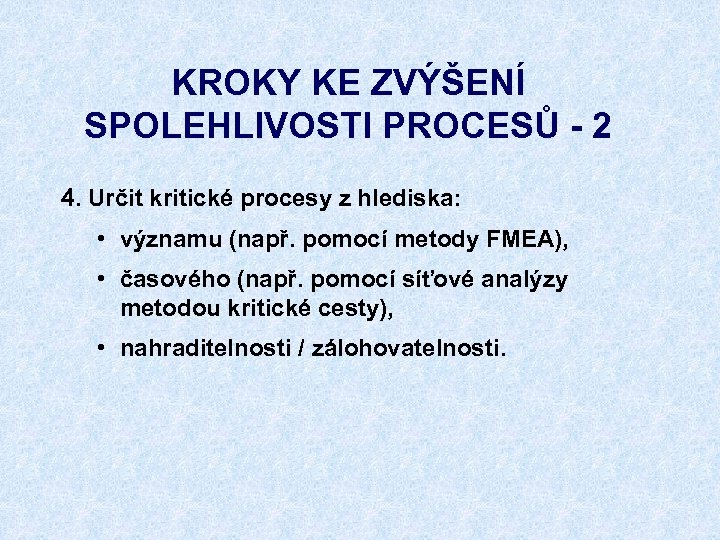 KROKY KE ZVÝŠENÍ SPOLEHLIVOSTI PROCESŮ - 2

4. Určit kritické procesy z hlediska:

• významu (např. pomocí metody FMEA),

• časového (např. pomocí síťové analýzy metodou kritické cesty),

• nahraditelnosti / zálohovatelnosti.